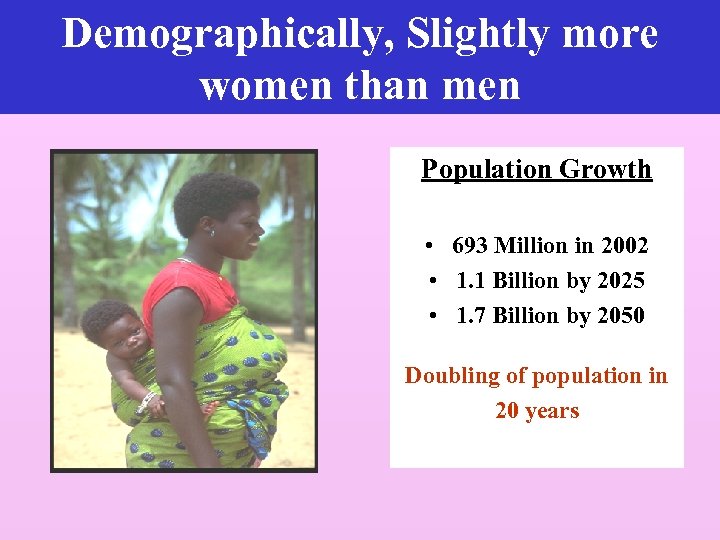 Demographically, Slightly more women than men

Population Growth

• 693 Million in 2002
• 1.1 Billion by 2025
• 1.7 Billion by 2050

Doubling of population in 20 years